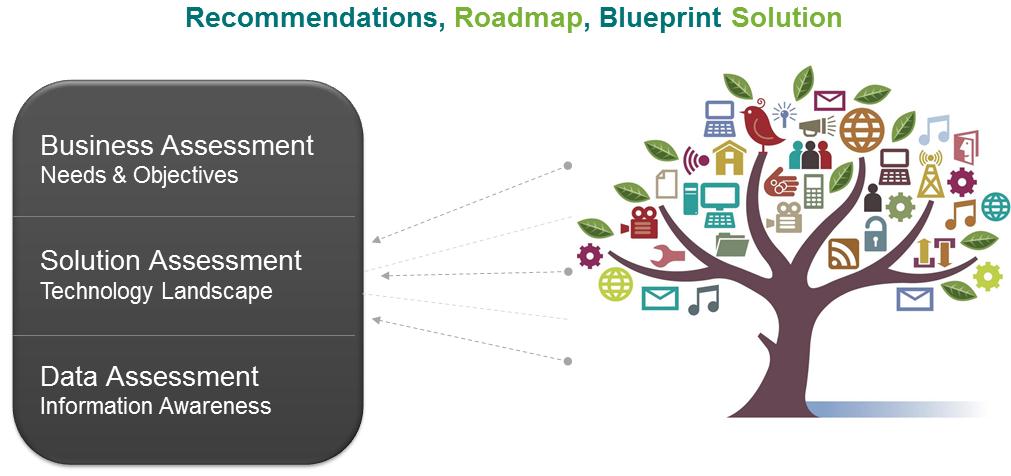 Recommendations, Roadmap, Blueprint Solution

Business Assessment
Needs & Objectives

Solution Assessment
Technology Landscape

Data Assessment
Information Awareness